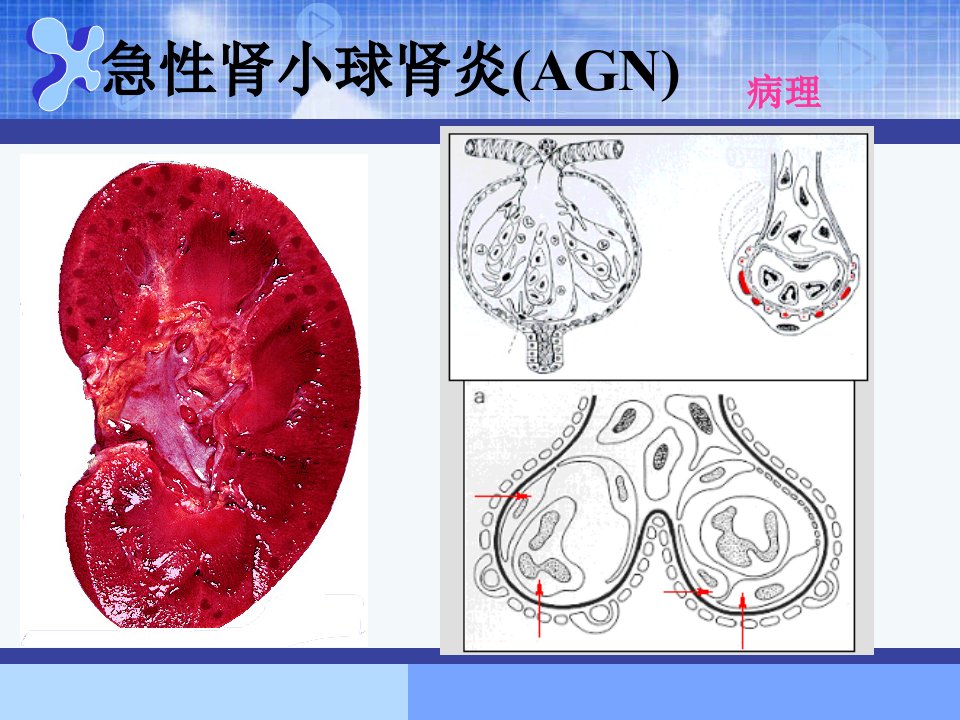 急性肾小球肾炎(AGN)

病理

a